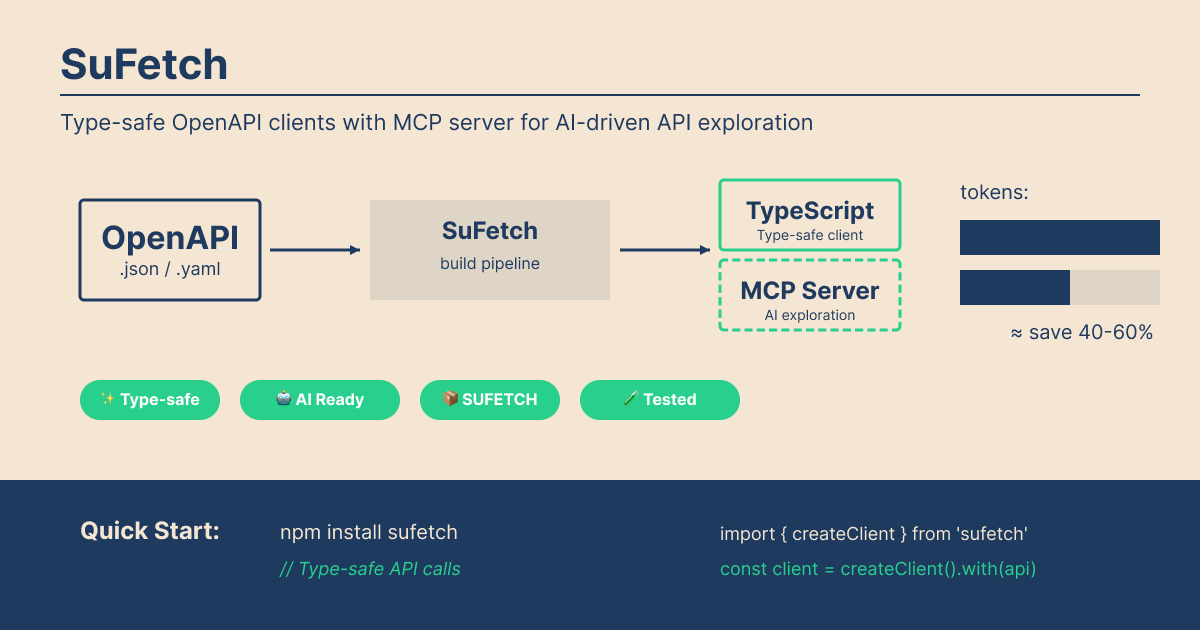 SuFetch

Type-safe OpenAPI clients with MCP server for AI-driven API exploration

OpenAPI
.json / .yaml

SuFetch
build pipeline

TypeScript
Type-safe client

MCP Server
AI exploration

tokens:

≈ save 40-60%

✨ Type-safe

🤖 AI Ready

📦 SUFETCH

🧪 Tested

Quick Start:

npm install sufetch

// Type-safe API calls

import { createClient } from 'sufetch'

const client = createClient().with(api)